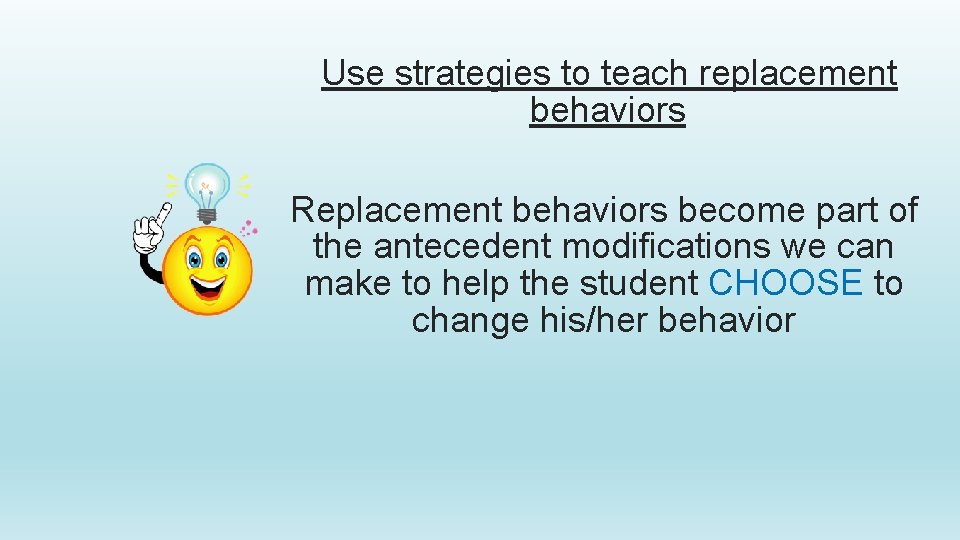 Use strategies to teach replacement behaviors

Replacement behaviors become part of the antecedent modifications we can make to help the student CHOOSE to change his/her behavior